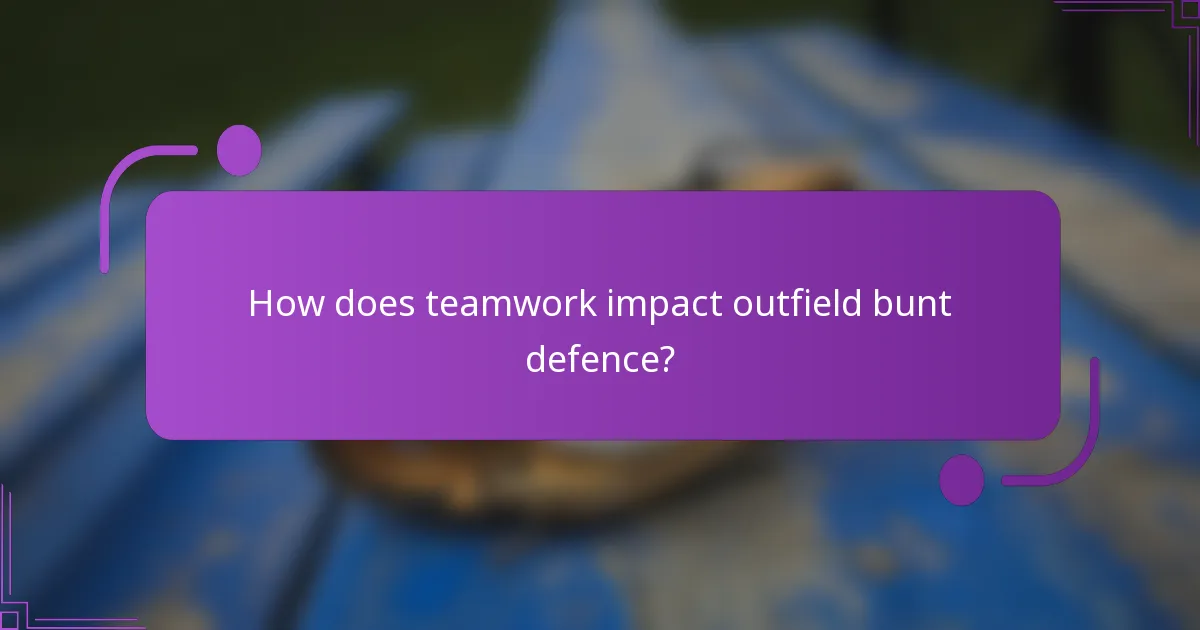 How does teamwork impact outfield bunt defence?